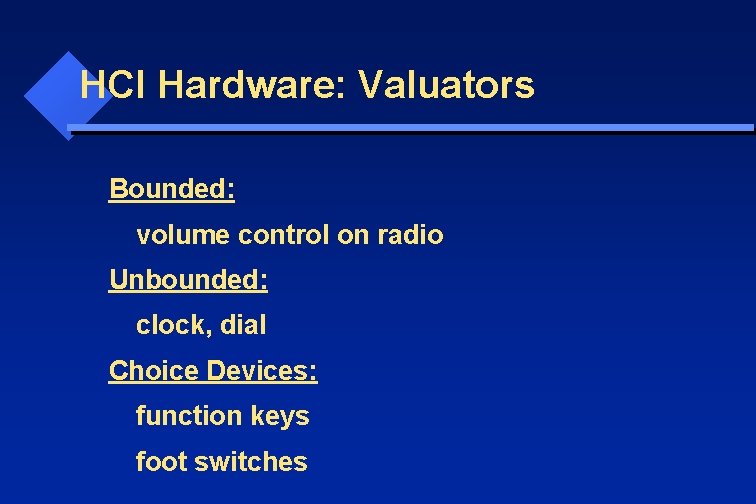 HCI Hardware: Valuators

Bounded:

volume control on radio

Unbounded:

clock, dial

Choice Devices:

function keys

foot switches